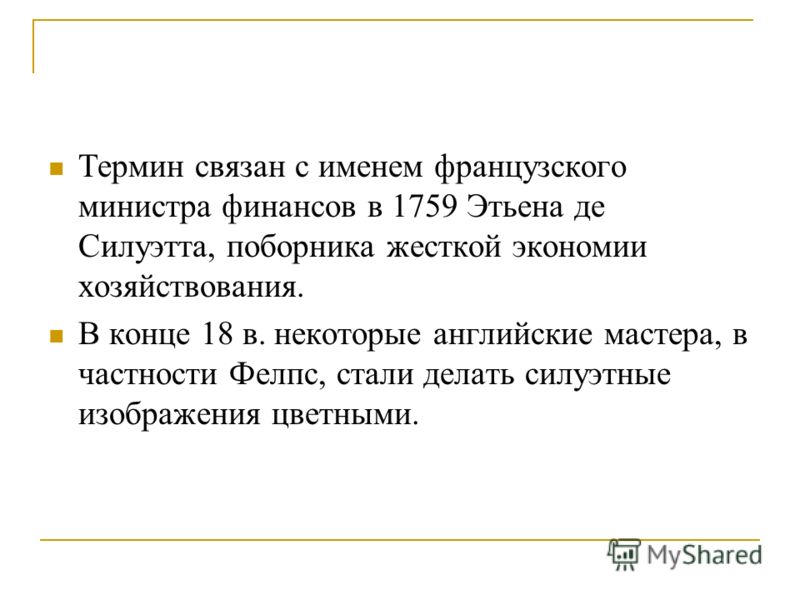 Термин связан с именем французского министра финансов в 1759 Этьена де Силуэтта, поборника жесткой экономии хозяйствования.

В конце 18 в. некоторые английские мастера, в частности Фелпс, стали делать силуэтные изображения цветными.

MyShared